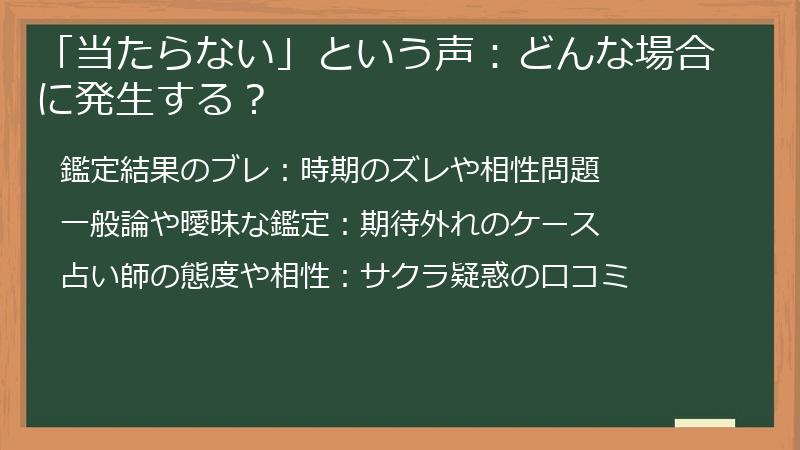 「当たらない」という声：どんな場合に発生する？

鑑定結果のブレ：時期のズレや相性問題

一般論や曖昧な鑑定：期待外れのケース

占い師の態度や相性：サクラ疑惑の口コミ